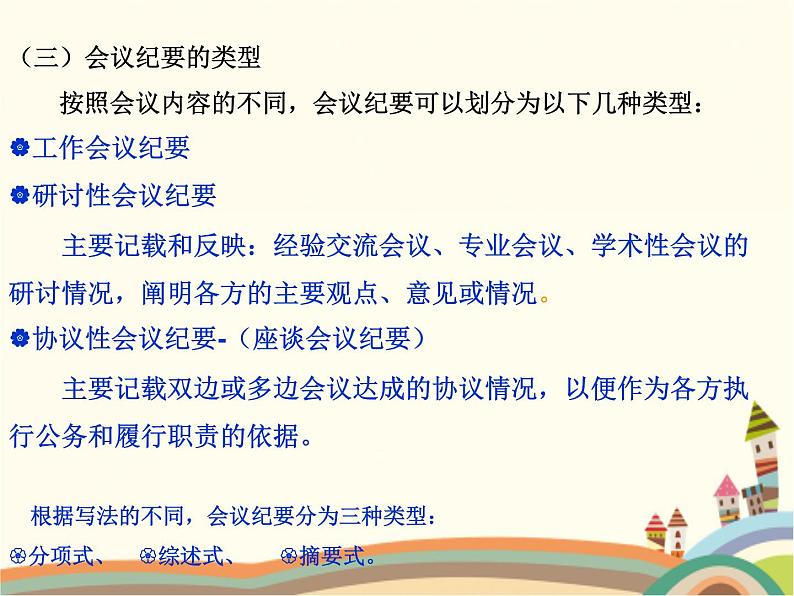 （三）会议纪要的类型

按照会议内容的不同，会议纪要可以划分为以下几种类型：

工作会议纪要

研讨性会议纪要

主要记载和反映：经验交流会议、专业会议、学术性会议的研讨情况，阐明各方的主要观点、意见或情况。

协议性会议纪要-（座谈会议纪要）

主要记载双边或多边会议达成的协议情况，以便作为各方执行公务和履行职责的依据。

根据写法的不同，会议纪要分为三种类型：

分项式、 综述式、 摘要式。